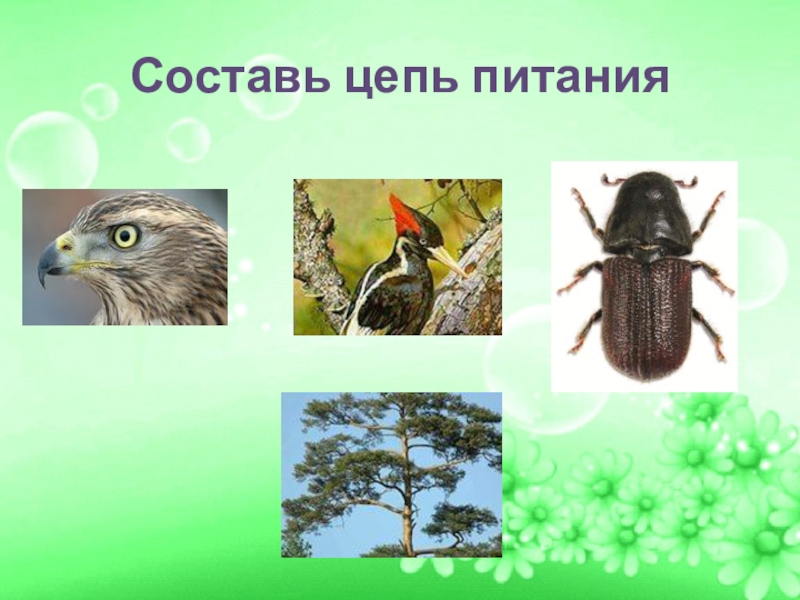 Составь цепь питания